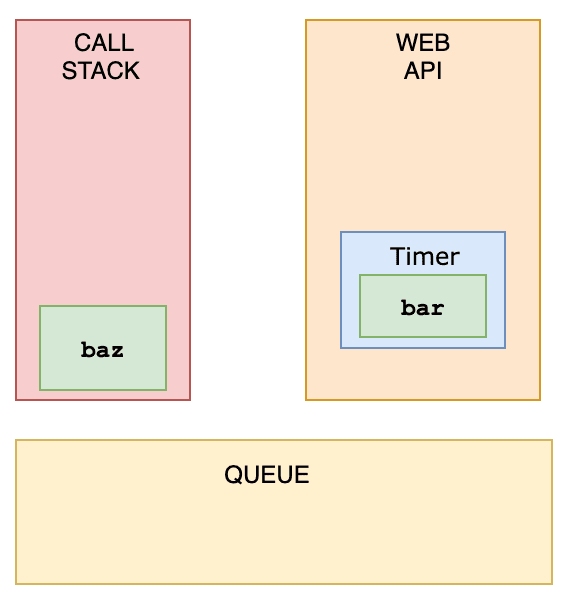 CALL STACK

baz

WEB API

Timer

bar

QUEUE